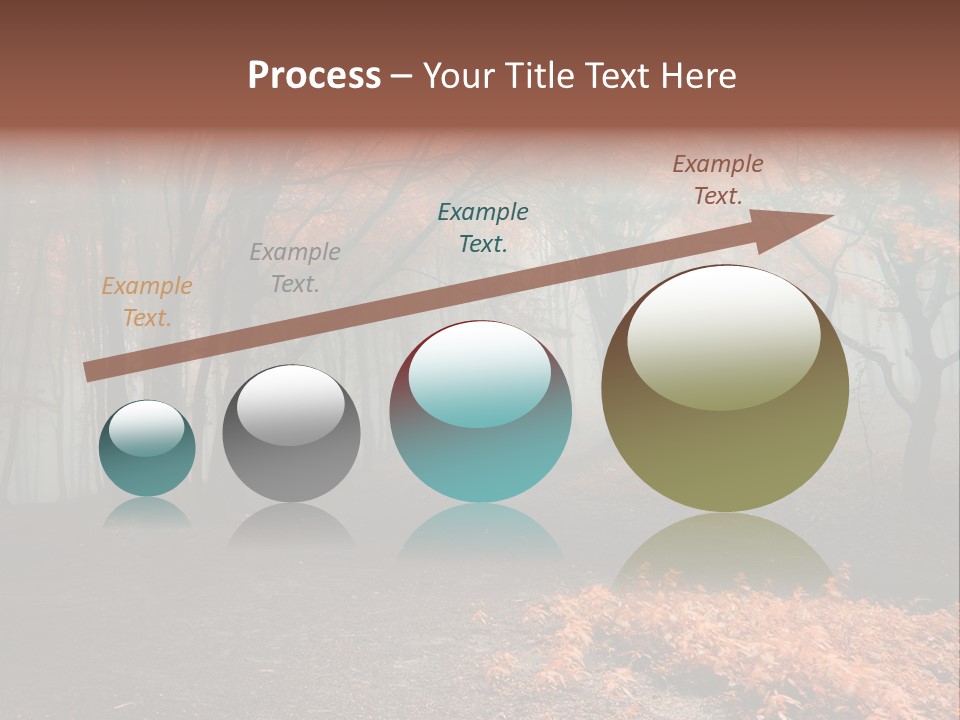 Process – Your Title Text Here

Example Text.

Example Text.

Example Text.

Example Text.